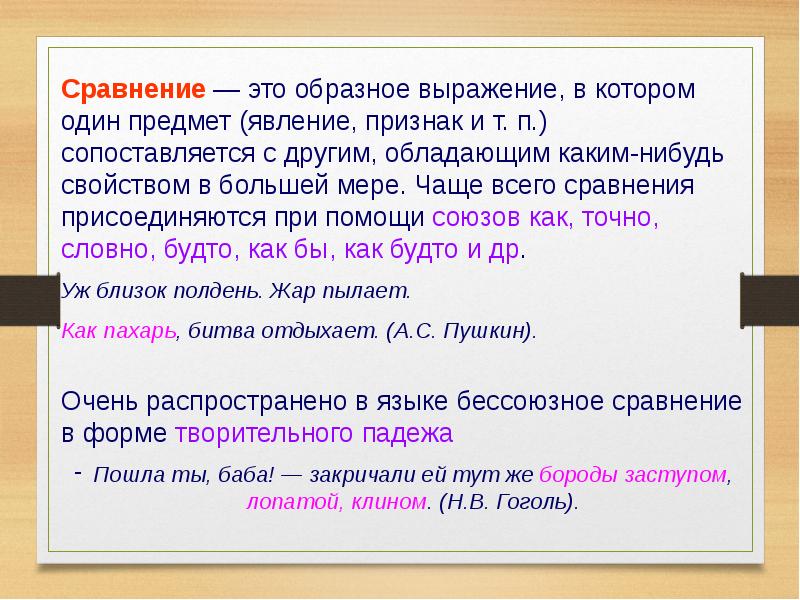 Сравнение — это образное выражение, в котором один предмет (явление, признак и т. п.) сопоставляется с другим, обладающим каким-нибудь свойством в большей мере. Чаще всего сравнения присоединяются при помощи союзов как, точно, словно, будто, как бы, как будто и др.

Уж близок полдень. Жар пылает.

Как пахарь, битва отдыхает. (А.С. Пушкин).

Очень распространено в языке бессоюзное сравнение в форме творительного падежа

- Пошла ты, баба! — закричали ей тут же бороды заступом, лопатой, клином. (Н.В. Гоголь).